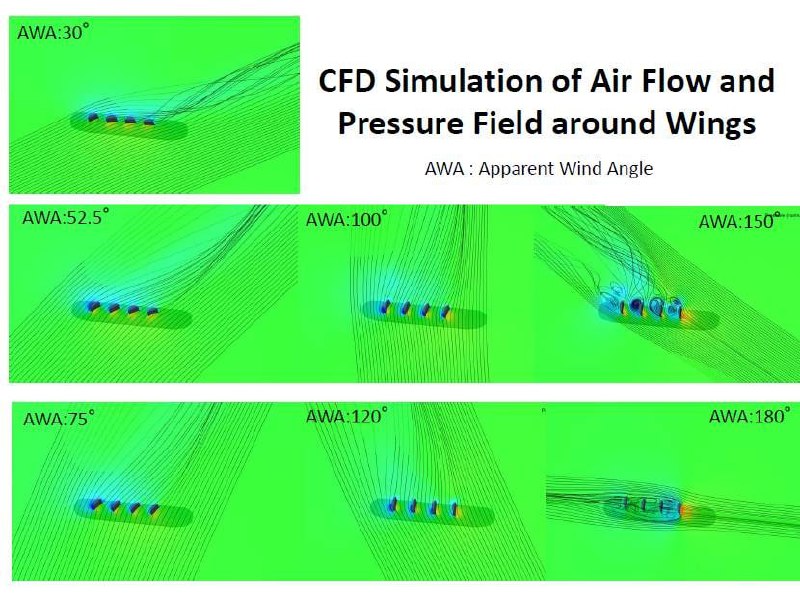 AWA:30°

CFD Simulation of Air Flow and Pressure Field around Wings

AWA : Apparent Wind Angle

AWA:52.5°

AWA:100°

AWA:150°

AWA:75°

AWA:120°

AWA:180°